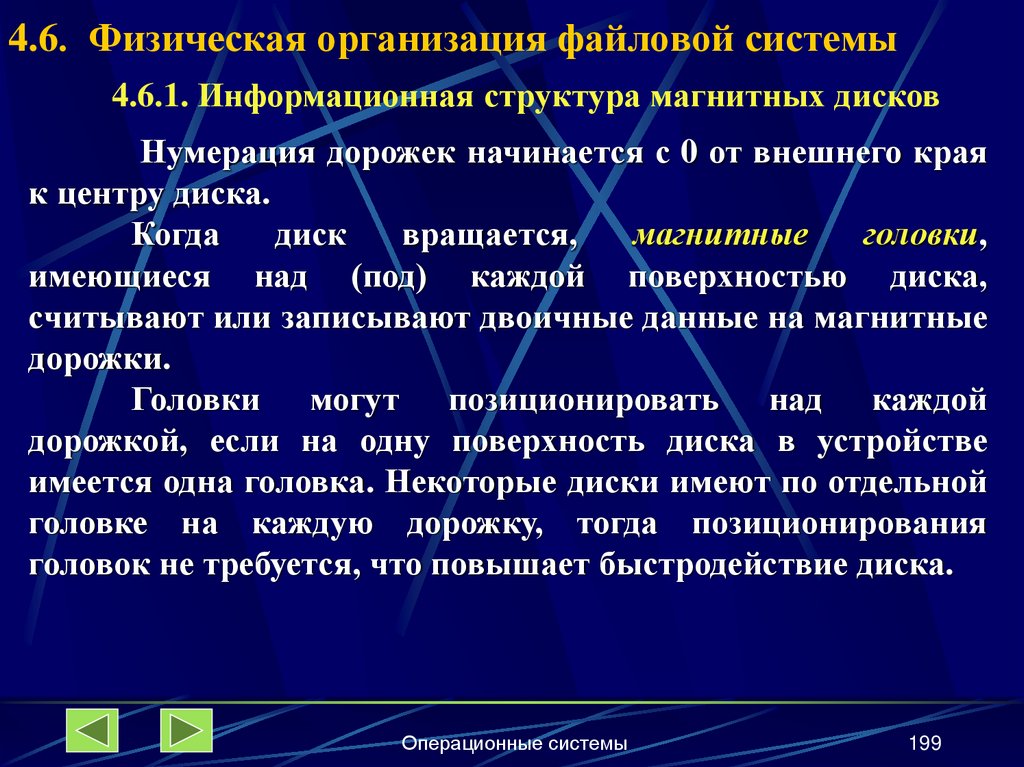 4.6. Физическая организация файловой системы

4.6.1. Информационная структура магнитных дисков

Нумерация дорожек начинается с 0 от внешнего края к центру диска.

Когда диск вращается, магнитные головки, имеющиеся над (под) каждой поверхностью диска, считывают или записывают двоичные данные на магнитные дорожки.

Головки могут позиционировать над каждой дорожкой, если на одну поверхность диска в устройстве имеется одна головка. Некоторые диски имеют по отдельной головке на каждую дорожку, тогда позиционирования головок не требуется, что повышает быстродействие диска.

Операционные системы

199